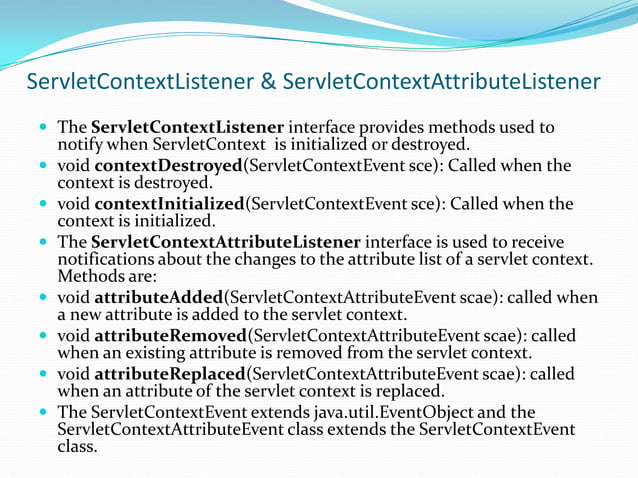 ServletContextListener & ServletContextAttributeListener

- The ServletContextListener interface provides methods used to notify when ServletContext is initialized or destroyed.
- void contextDestroyed(ServletContextEvent sce): Called when the context is destroyed.
- void contextInitialized(ServletContextEvent sce): Called when the context is initialized.
- The ServletContextAttributeListener interface is used to receive notifications about the changes to the attribute list of a servlet context. Methods are:
- void attributeAdded(ServletContextAttributeEvent scae): called when a new attribute is added to the servlet context.
- void attributeRemoved(ServletContextAttributeEvent scae): called when an existing attribute is removed from the servlet context.
- void attributeReplaced(ServletContextAttributeEvent scae): called when an attribute of the servlet context is replaced.
- The ServletContextEvent extends java.util.EventObject and the ServletContextAttributeEvent class extends the ServletContextEvent class.